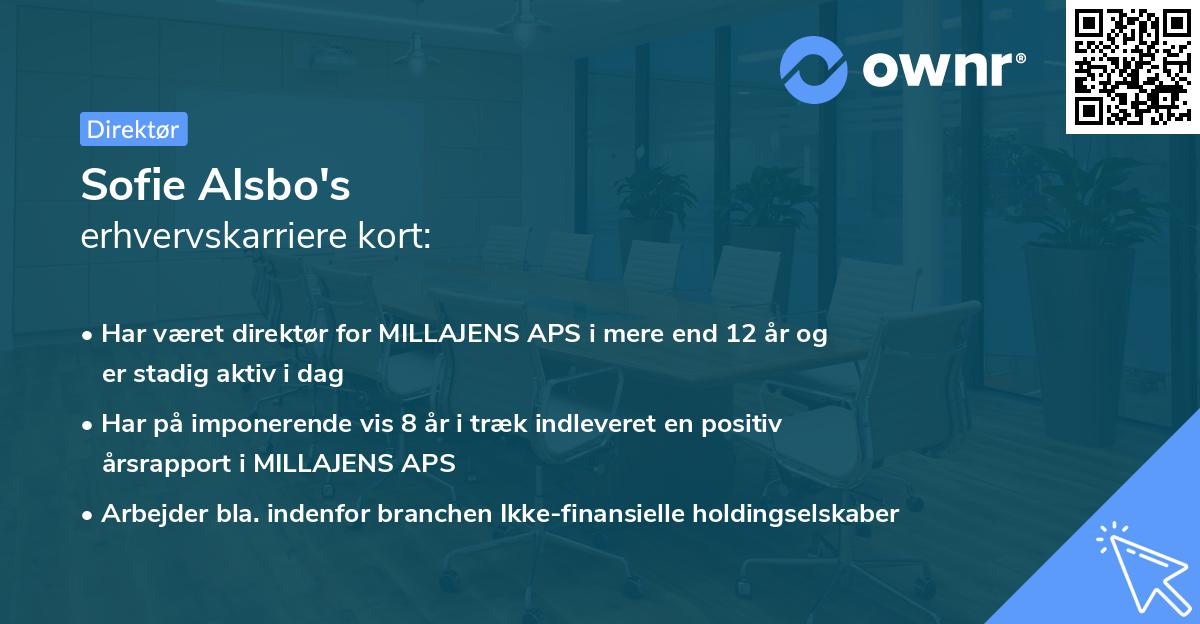 ownr®

Direktør

Sofie Alsbo's
erhvervskarriere kort:

• Har været direktør for MILLAJENS APS i mere end 12 år og er stadig aktiv i dag

• Har på imponerende vis 8 år i træk indleveret en positiv årsrapport i MILLAJENS APS

• Arbejder bla. indenfor branchen Ikke-finansielle holdingselskaber